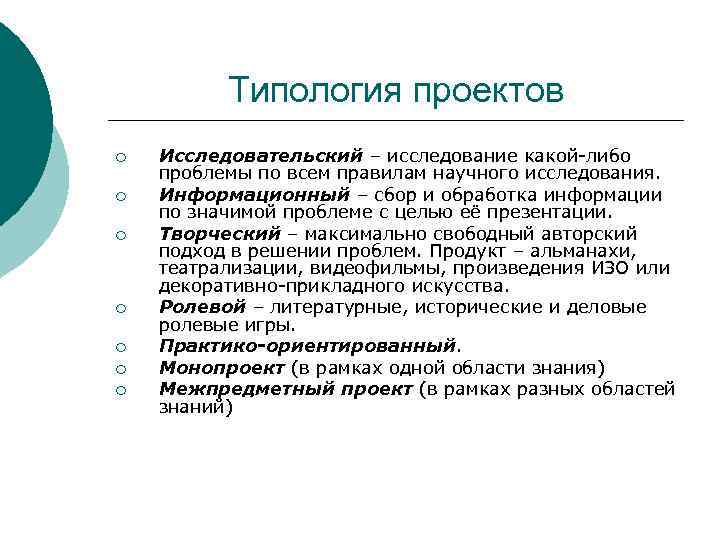 Типология проектов

○ Исследовательский – исследование какой-либо проблемы по всем правилам научного исследования.
○ Информационный – сбор и обработка информации по значимой проблеме с целью её презентации.
○ Творческий – максимально свободный авторский подход в решении проблем. Продукт – альманахи, театрализации, видеофильмы, произведения ИЗО или декоративно-прикладного искусства.
○ Ролевой – литературные, исторические и деловые ролевые игры.
○ Практико-ориентированный.
○ Монопроект (в рамках одной области знания)
○ Межпредметный проект (в рамках разных областей знаний)